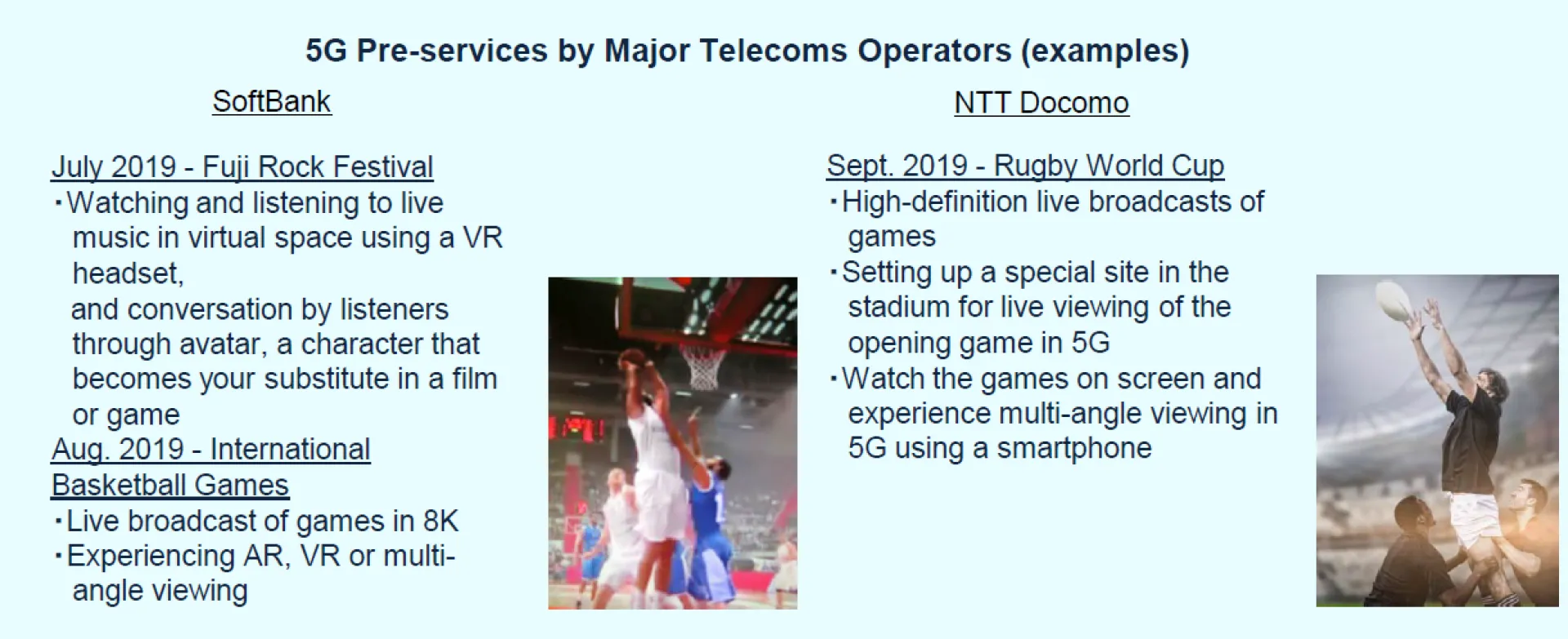 5G Pre-services by Major Telecoms Operators (examples)

SoftBank

July 2019 - Fuji Rock Festival
・Watching and listening to live music in virtual space using a VR headset,
and conversation by listeners through avatar, a character that becomes your substitute in a film or game
Aug. 2019 - International Basketball Games
・Live broadcast of games in 8K
・Experiencing AR, VR or multi-angle viewing

NTT Docomo

Sept. 2019 - Rugby World Cup
・High-definition live broadcasts of games
・Setting up a special site in the stadium for live viewing of the opening game in 5G
・Watch the games on screen and experience multi-angle viewing in 5G using a smartphone